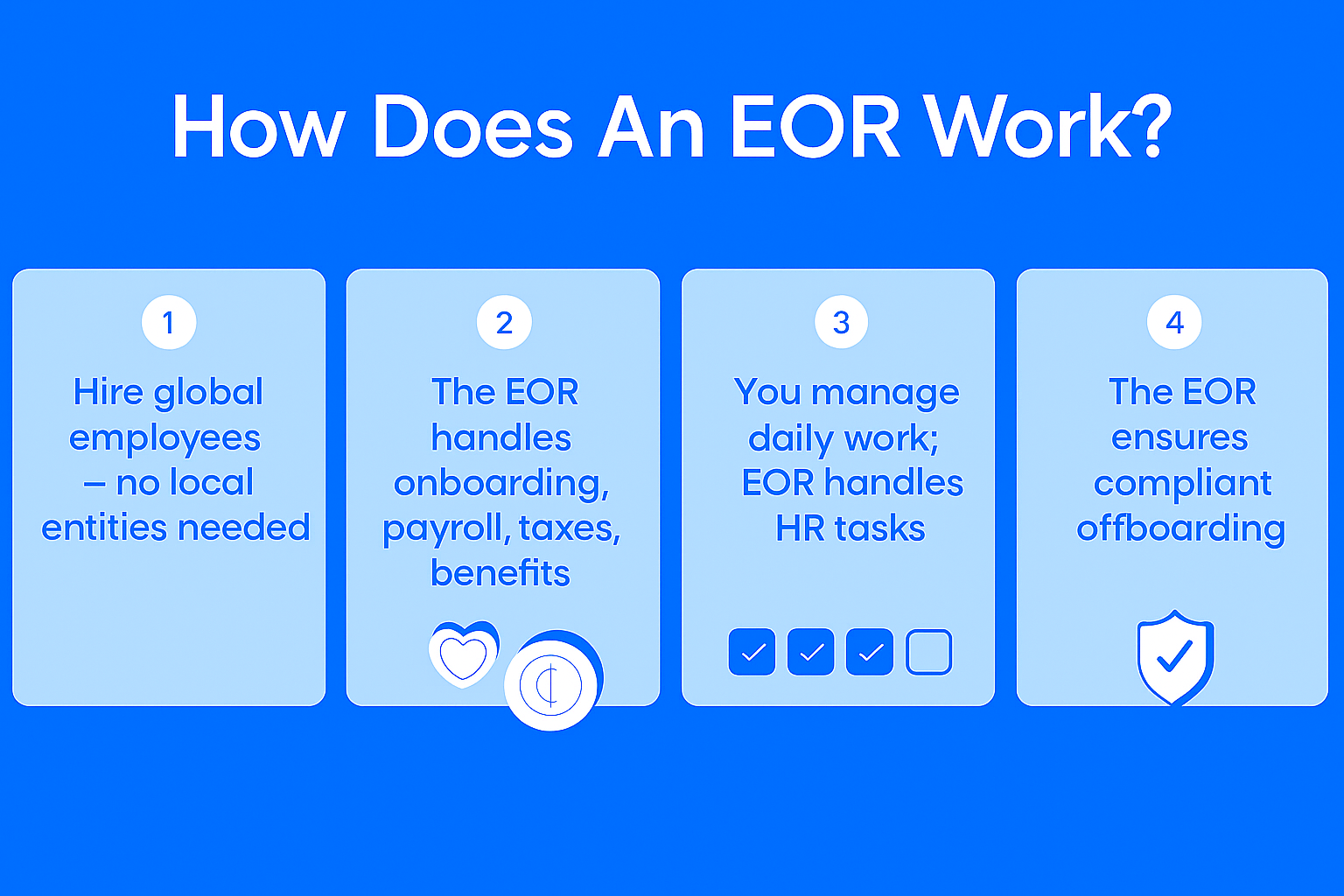 How Does An EOR Work?

1

Hire global employees – no local entities needed

2

The EOR handles onboarding, payroll, taxes, benefits

3

You manage daily work; EOR handles HR tasks

4

The EOR ensures compliant offboarding